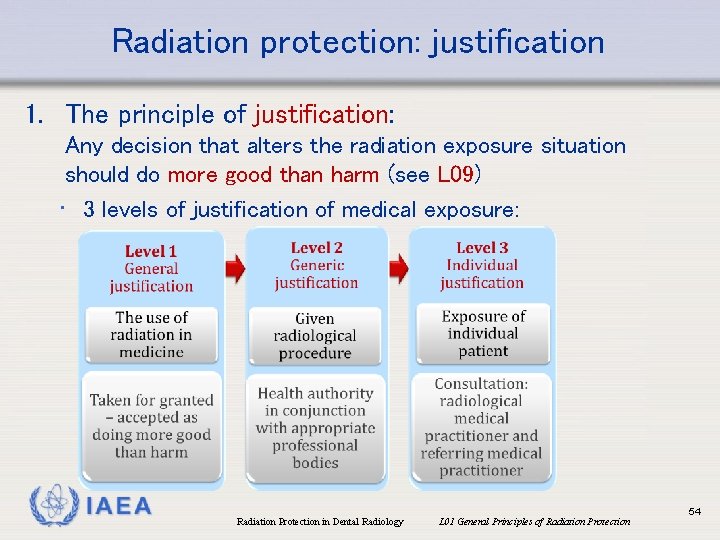 Radiation protection: justification

1. The principle of justification:
Any decision that alters the radiation exposure situation should do more good than harm (see L09)

• 3 levels of justification of medical exposure:

Level 1
General justification

The use of radiation in medicine

Taken for granted – accepted as doing more good than harm

Level 2
Generic justification

Given radiological procedure

Health authority in conjunction with appropriate professional bodies

Level 3
Individual justification

Exposure of individual patient

Consultation: radiological medical practitioner and referring medical practitioner

IAEA

Radiation Protection in Dental Radiology

L01 General Principles of Radiation Protection

54